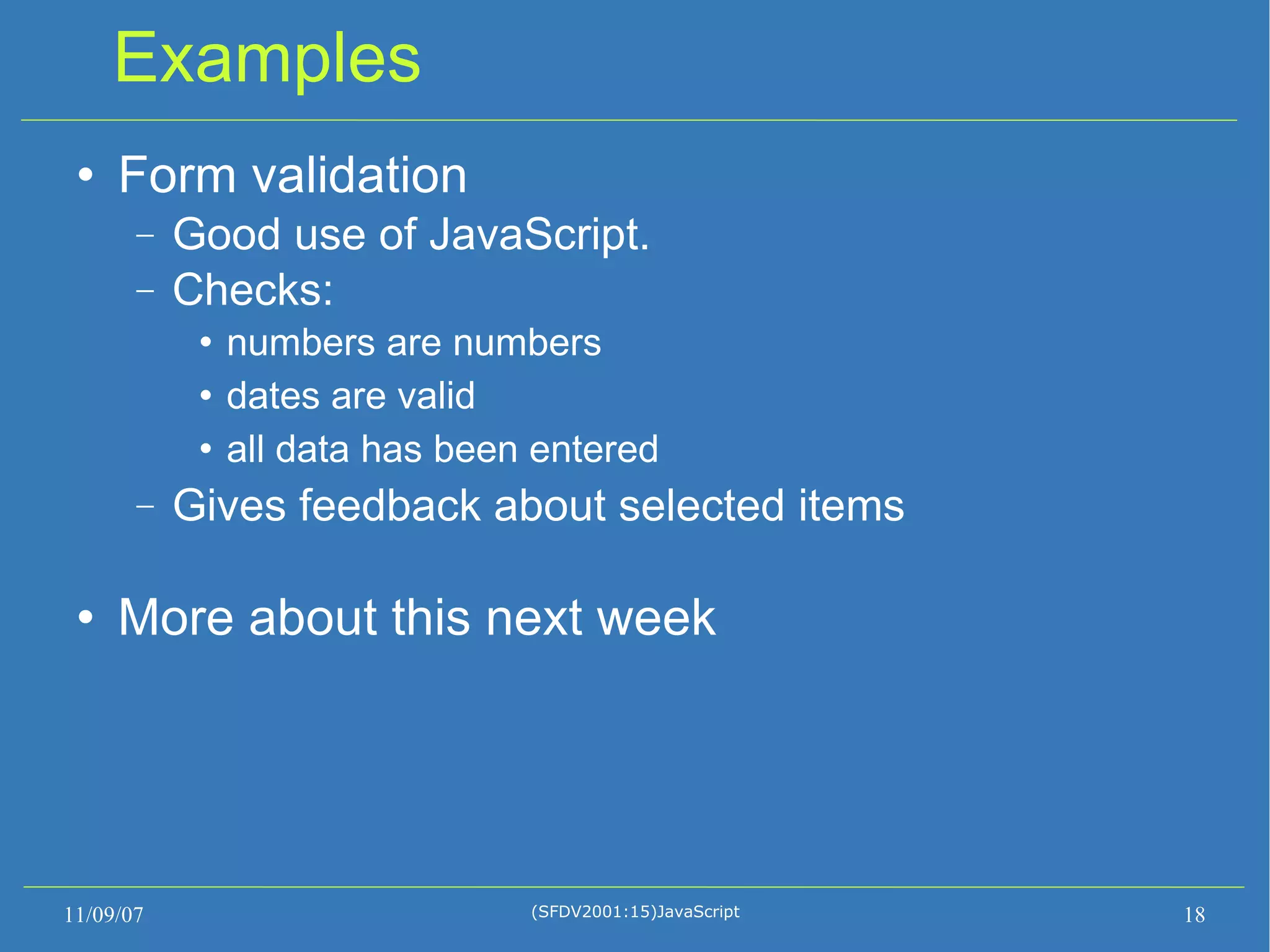 Examples

• Form validation
 – Good use of JavaScript.
 – Checks:
  • numbers are numbers
  • dates are valid
  • all data has been entered
 – Gives feedback about selected items

• More about this next week

11/09/07

(SFDV2001:15)JavaScript

18